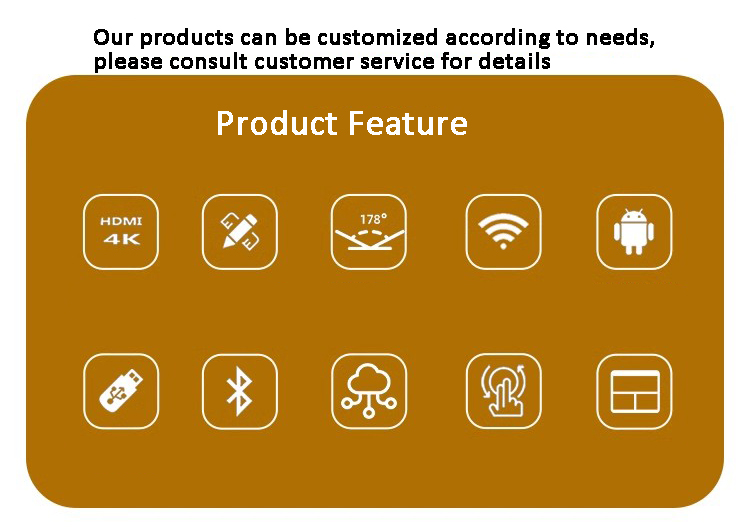 Our products can be customized according to needs, please consult customer service for details

Product Feature

HDMI
4K

178°